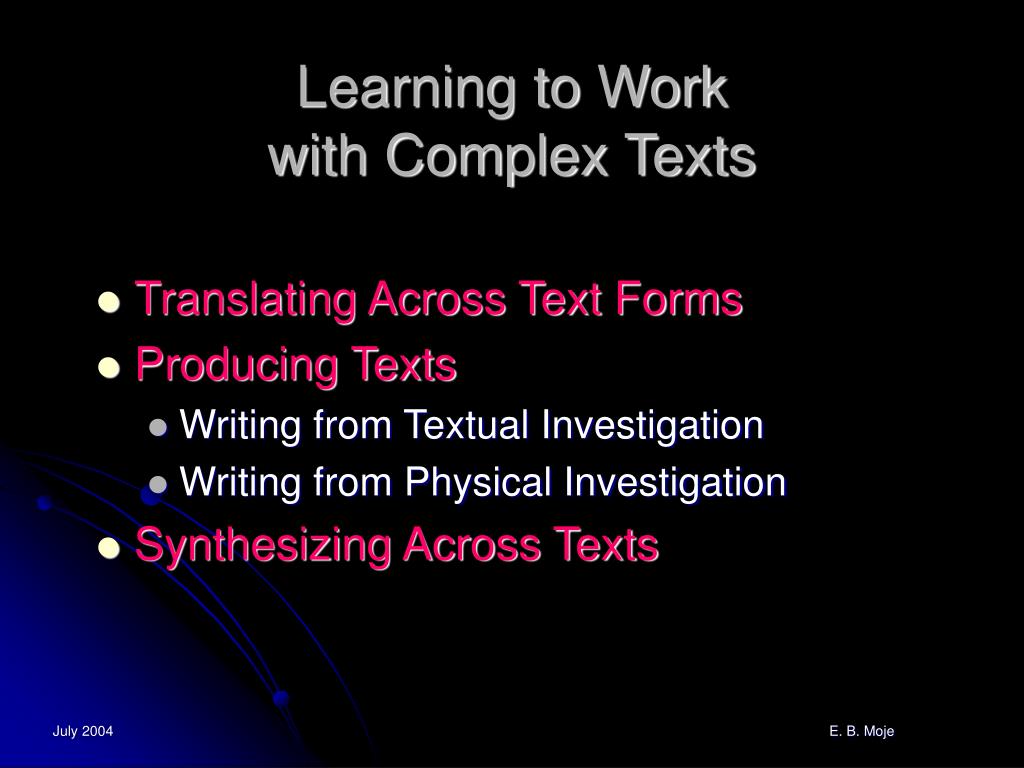 Learning to Work
with Complex Texts

- Translating Across Text Forms
- Producing Texts
  - Writing from Textual Investigation
  - Writing from Physical Investigation
- Synthesizing Across Texts

July 2004

E. B. Moje